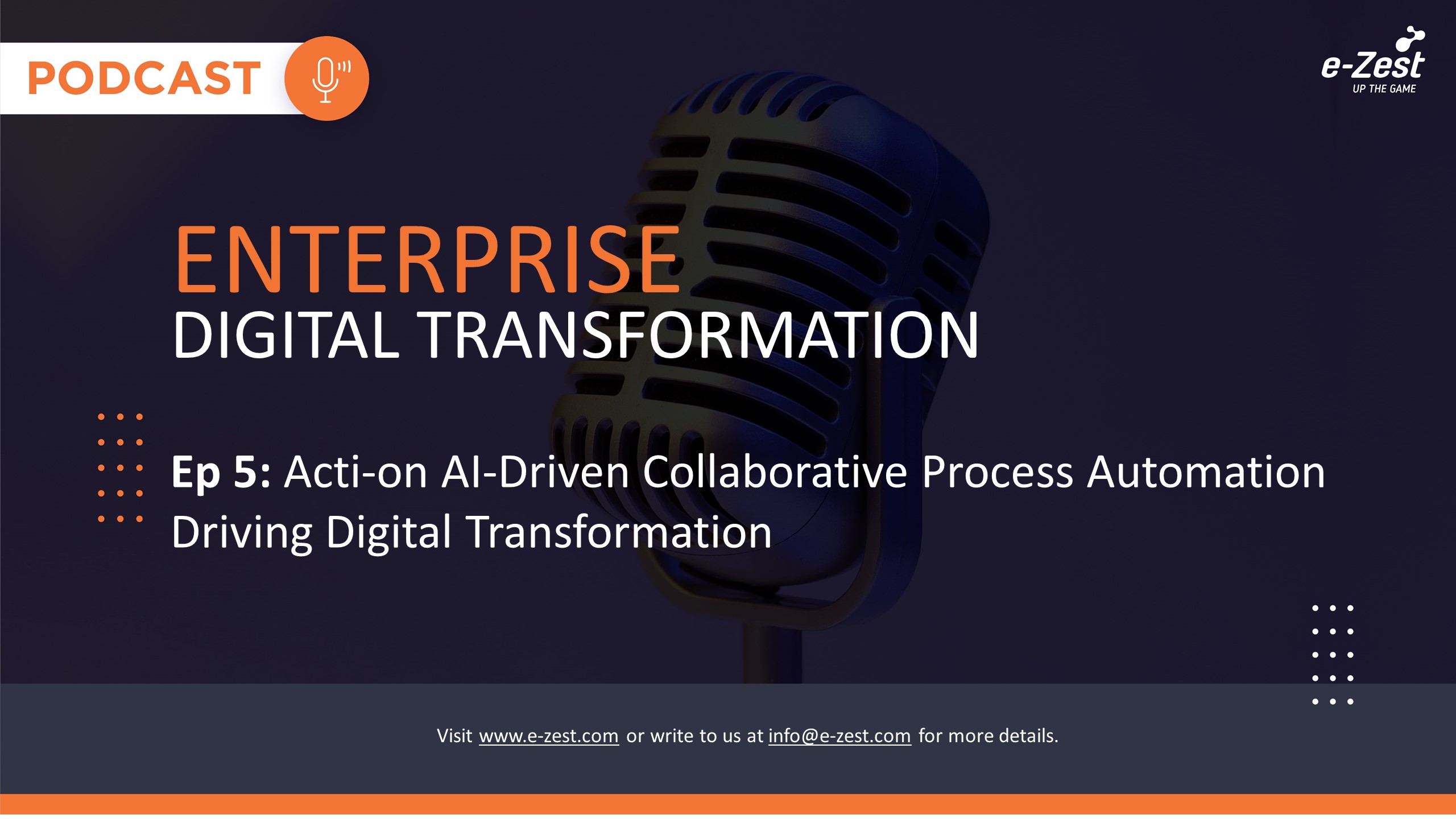 PODCAST

e-Zest
UP THE GAME

ENTERPRISE
DIGITAL TRANSFORMATION

Ep 5: Acti-on AI-Driven Collaborative Process Automation Driving Digital Transformation

Visit www.e-zest.com or write to us at info@e-zest.com for more details.